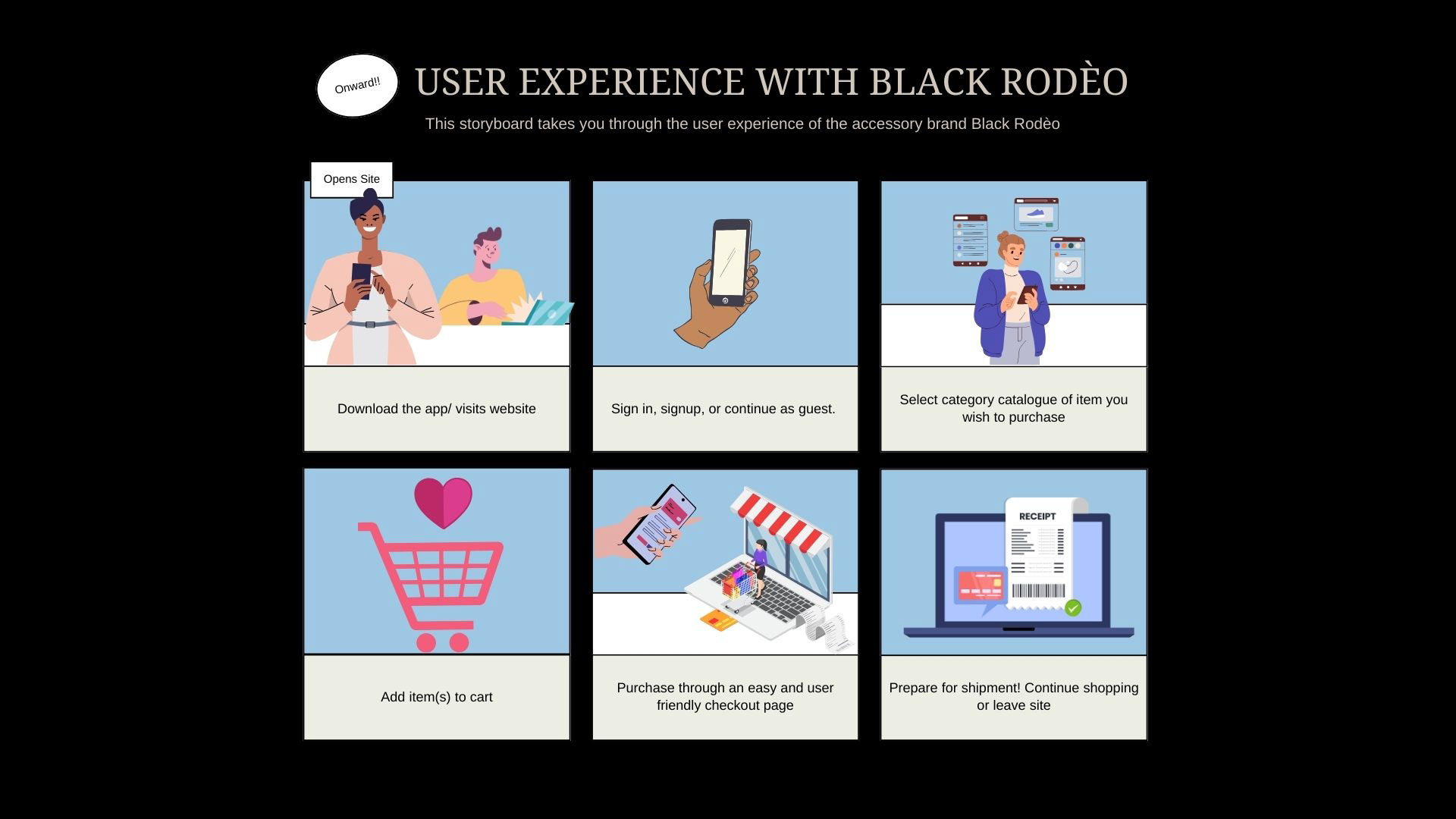 Onward!!

USER EXPERIENCE WITH BLACK RODÈO

This storyboard takes you through the user experience of the accessory brand Black Rodèo

Opens Site

Download the app/ visits website

Sign in, signup, or continue as guest.

Select category catalogue of item you wish to purchase

Add item(s) to cart

Purchase through an easy and user friendly checkout page

RECEIPT

Prepare for shipment! Continue shopping or leave site